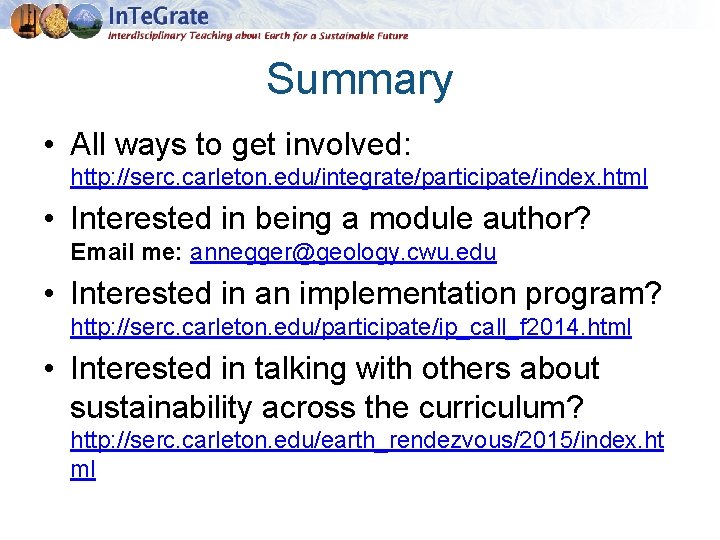 InTeGrate
Interdisciplinary Teaching about Earth for a Sustainable Future

Summary

• All ways to get involved: http://serc.carleton.edu/integrate/participate/index.html

• Interested in being a module author? Email me: annegger@geology.cwu.edu

• Interested in an implementation program? http://serc.carleton.edu/participate/ip_call_f2014.html

• Interested in talking with others about sustainability across the curriculum? http://serc.carleton.edu/earth_rendezvous/2015/index.html